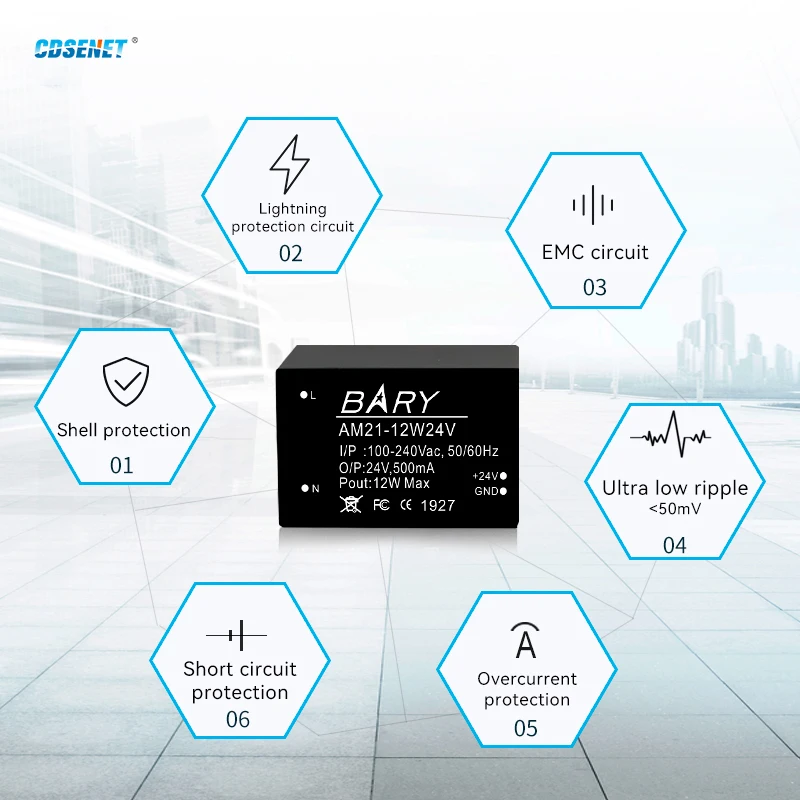 CDSENET®

Lightning protection circuit
02

EMC circuit
03

Shell protection
01

L
BARY
AM21-12W24V
I/P :100-240Vac, 50/60Hz
O/P:24V,500mA
Pout:12W Max
FC CE 1927
N
+24V
GND

Ultra low ripple
<50mV
04

Short circuit protection
06

A
Overcurrent protection
05